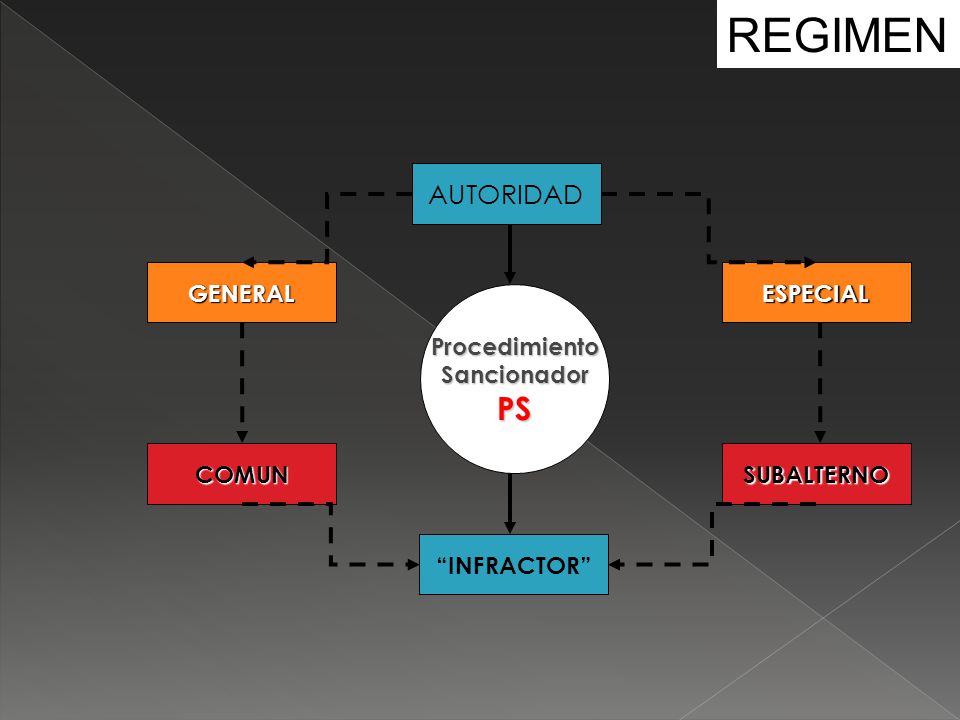 REGIMEN

AUTORIDAD

GENERAL

ESPECIAL

Procedimiento Sancionador
PS

COMUN

SUBALTERNO

“INFRACTOR”